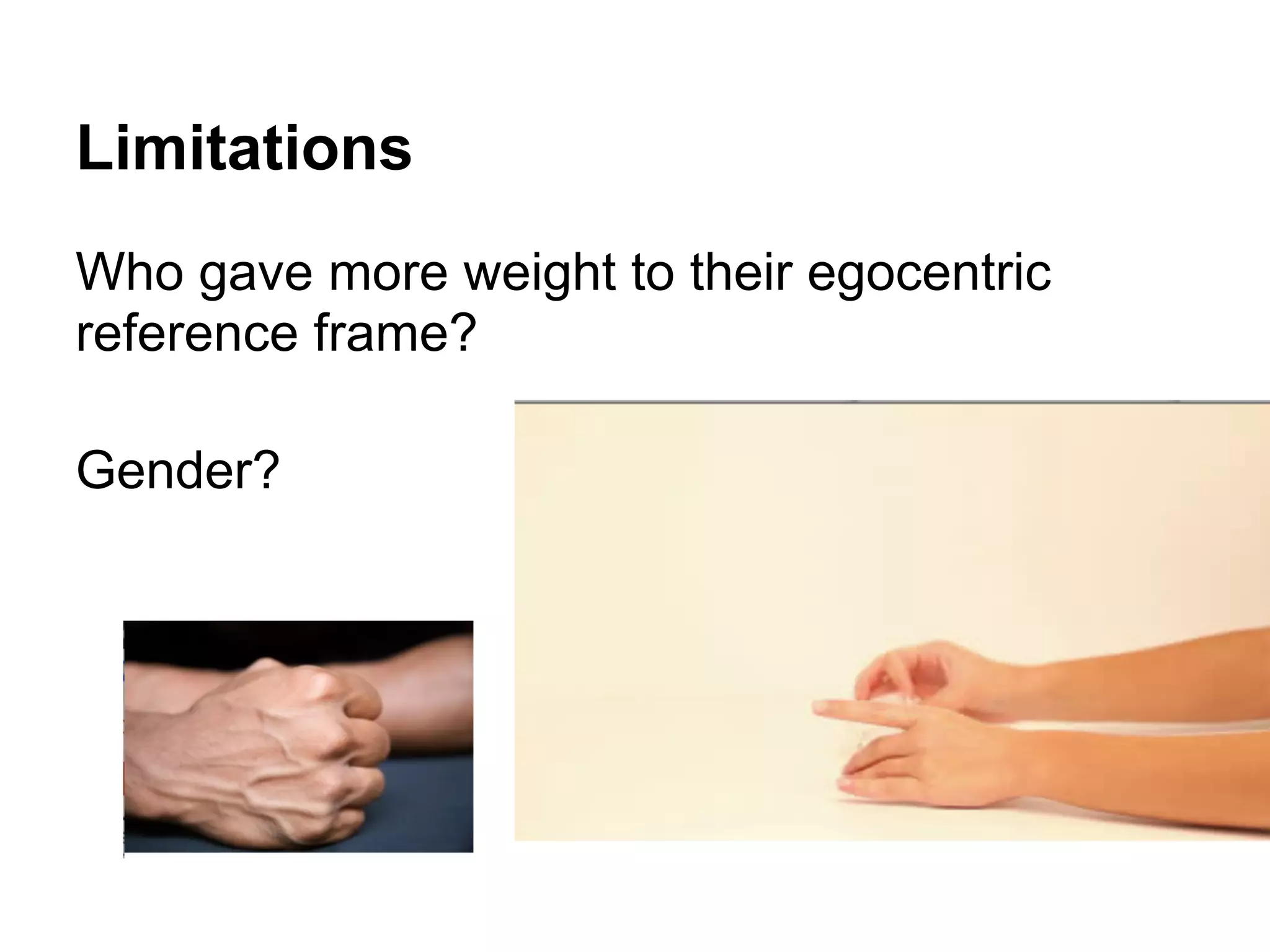 Limitations

Who gave more weight to their egocentric reference frame?

Gender?